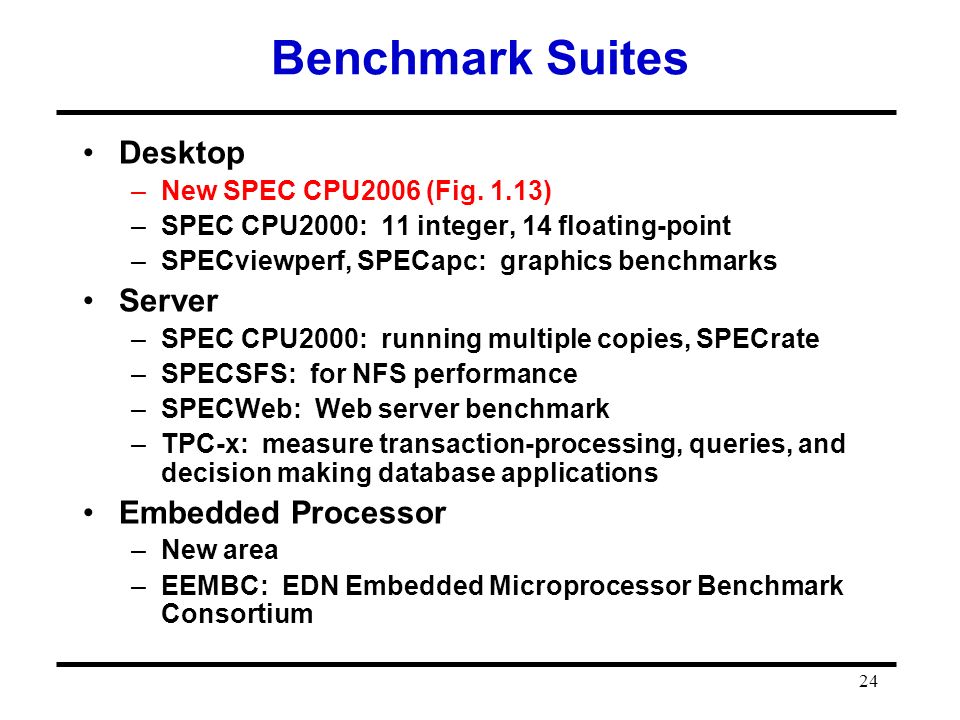 Benchmark Suites

• Desktop
– New SPEC CPU2006 (Fig. 1.13)
– SPEC CPU2000: 11 integer, 14 floating-point
– SPECviewperf, SPECapc: graphics benchmarks

• Server
– SPEC CPU2000: running multiple copies, SPECrate
– SPECSFS: for NFS performance
– SPECWeb: Web server benchmark
– TPC-x: measure transaction-processing, queries, and decision making database applications

• Embedded Processor
– New area
– EEMBC: EDN Embedded Microprocessor Benchmark Consortium

24